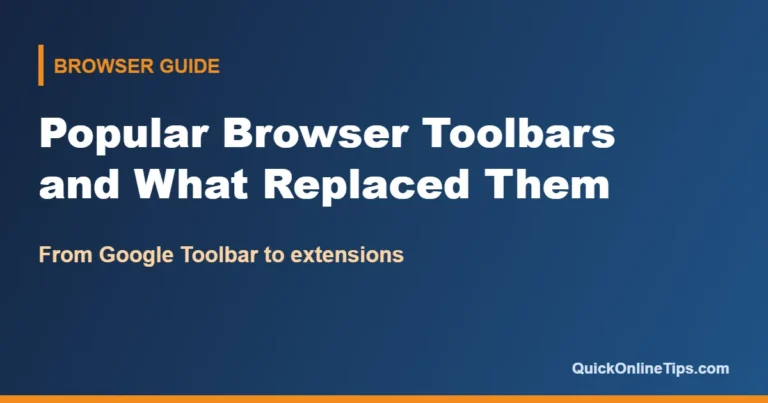 BROWSER GUIDE

Popular Browser Toolbars and What Replaced Them

From Google Toolbar to extensions

QuickOnlineTips.com